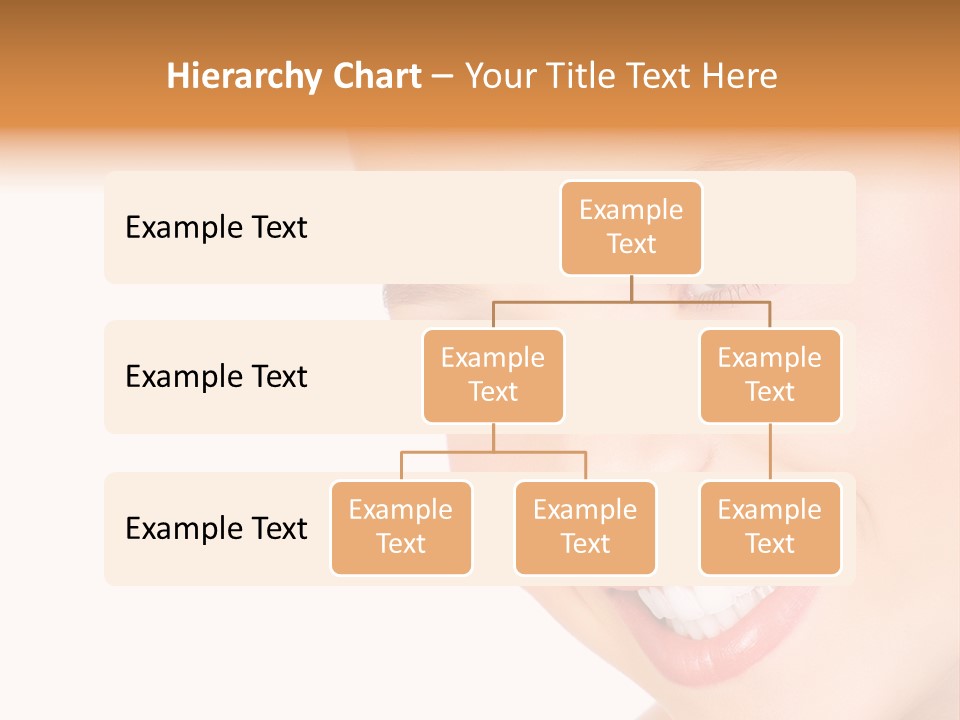 Hierarchy Chart – Your Title Text Here

Example Text

Example Text

Example Text

Example Text

Example Text

Example Text

Example Text

Example Text

Example Text